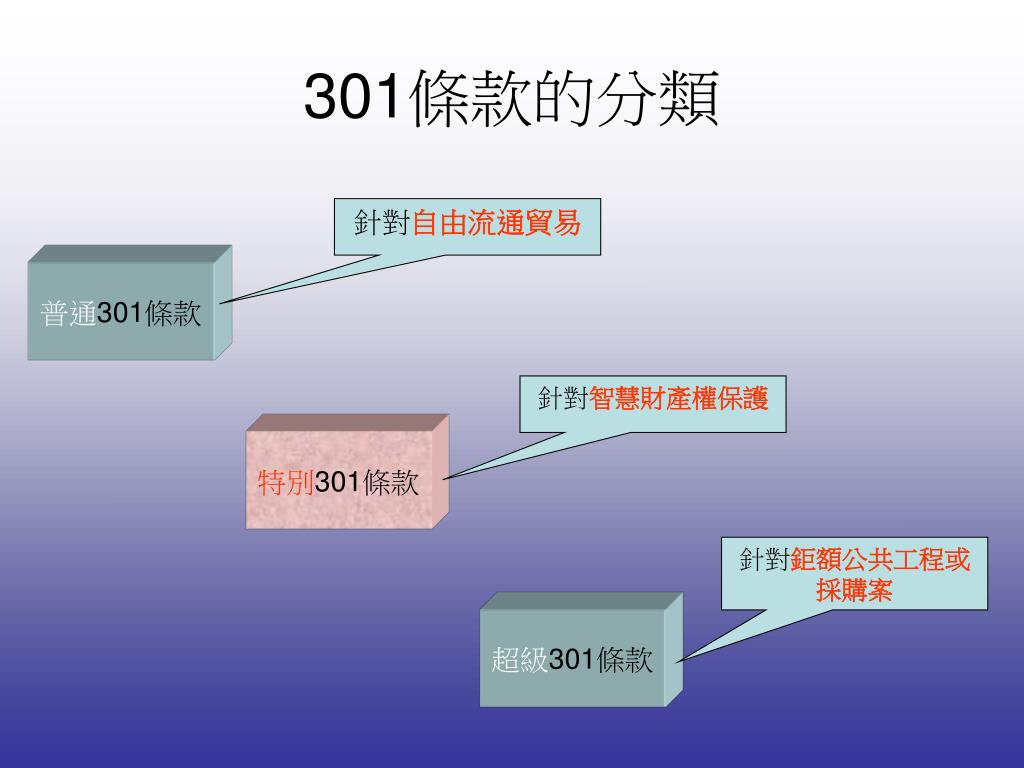 301條款的分類

針對自由流通貿易

普通301條款

針對智慧財產權保護

特別301條款

針對鉅額公共工程或採購案

超級301條款